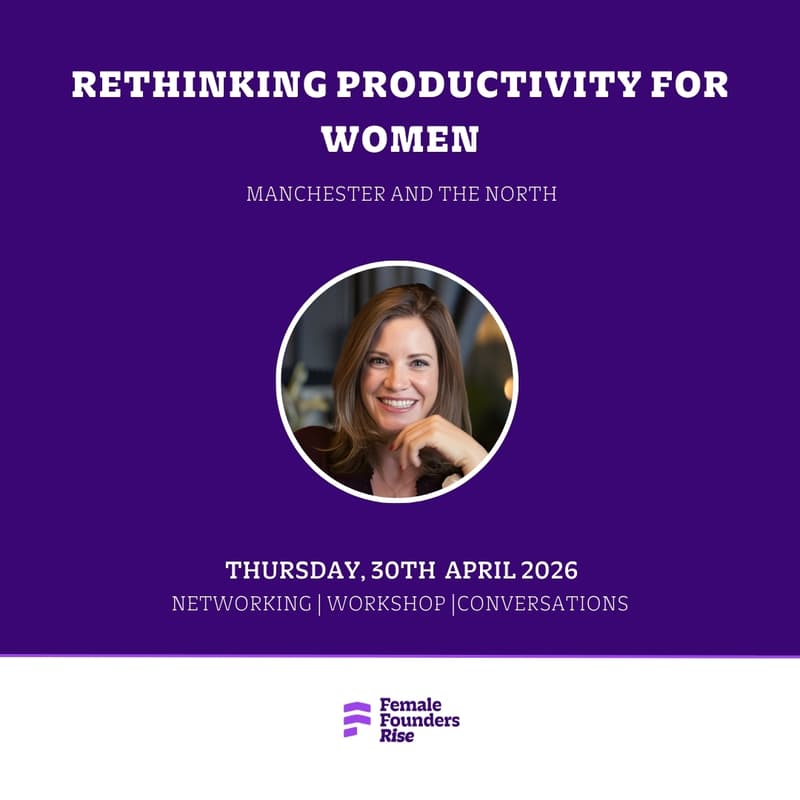 RETHINKING PRODUCTIVITY FOR WOMEN

MANCHESTER AND THE NORTH

THURSDAY, 30TH APRIL 2026

NETWORKING | WORKSHOP |CONVERSATIONS

Female Founders Rise